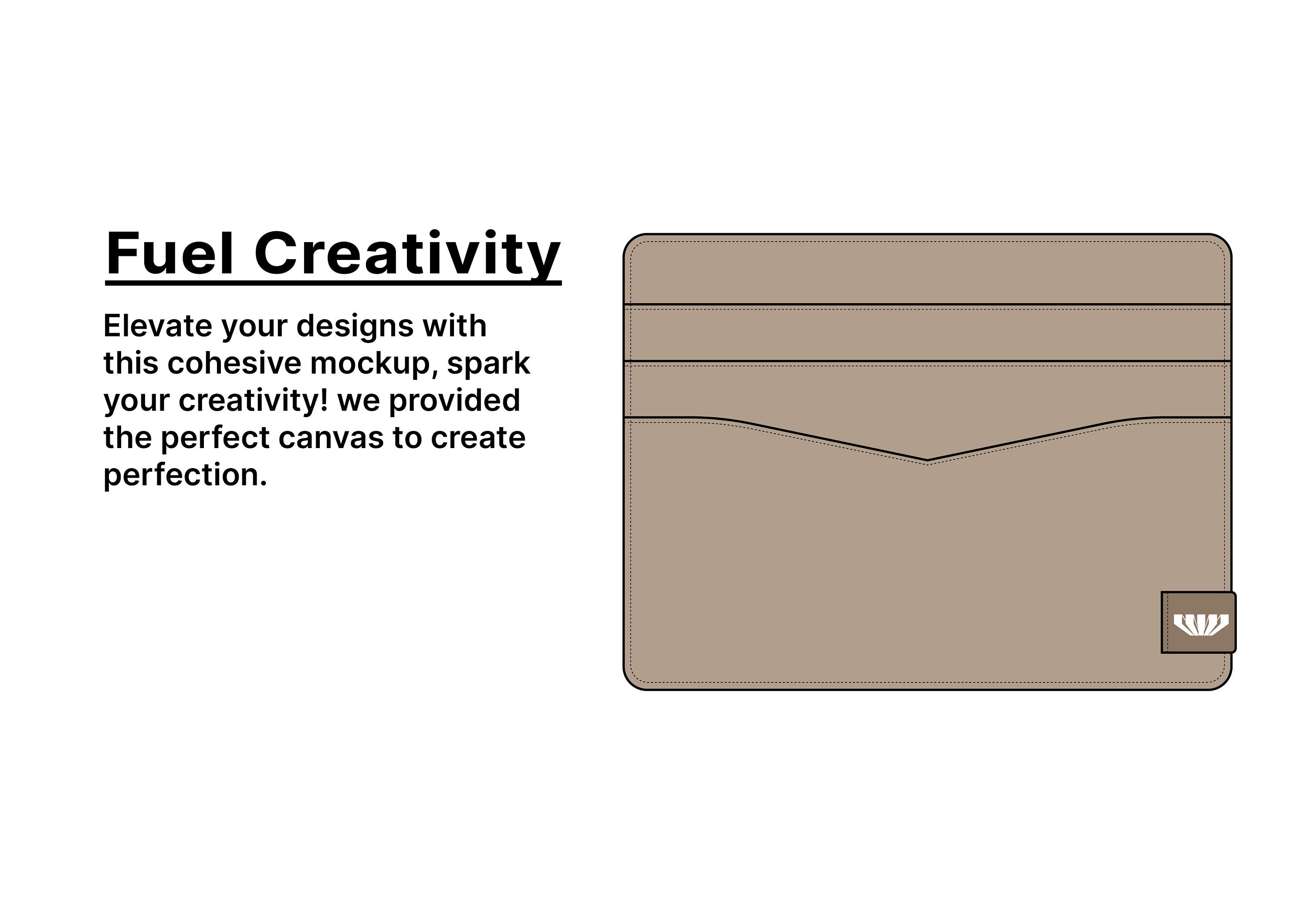 Fuel Creativity

Elevate your designs with this cohesive mockup, spark your creativity! we provided the perfect canvas to create perfection.